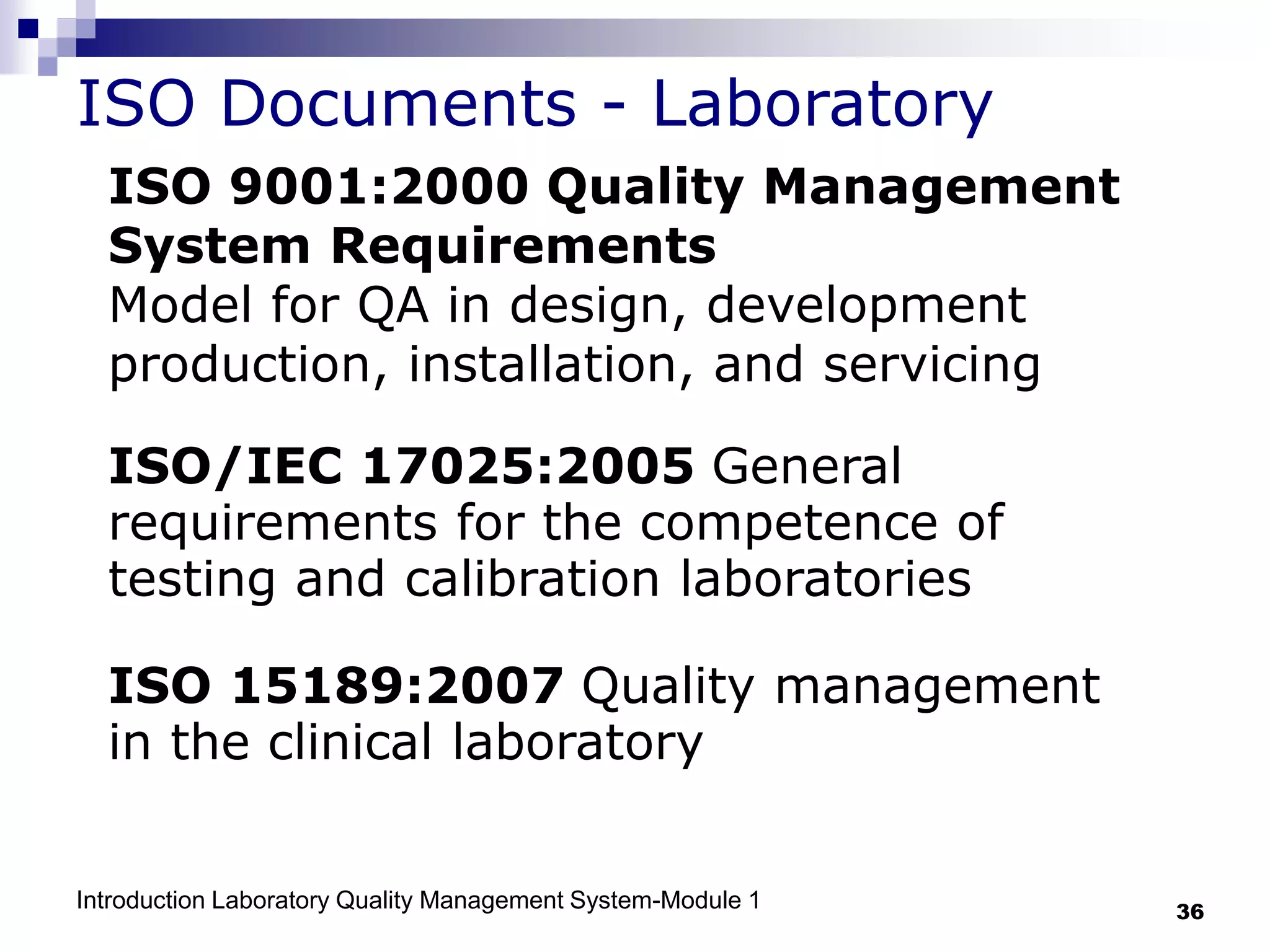 ISO Documents - Laboratory

ISO 9001:2000 Quality Management System Requirements
Model for QA in design, development production, installation, and servicing

ISO/IEC 17025:2005 General requirements for the competence of testing and calibration laboratories

ISO 15189:2007 Quality management in the clinical laboratory

Introduction Laboratory Quality Management System-Module 1

36